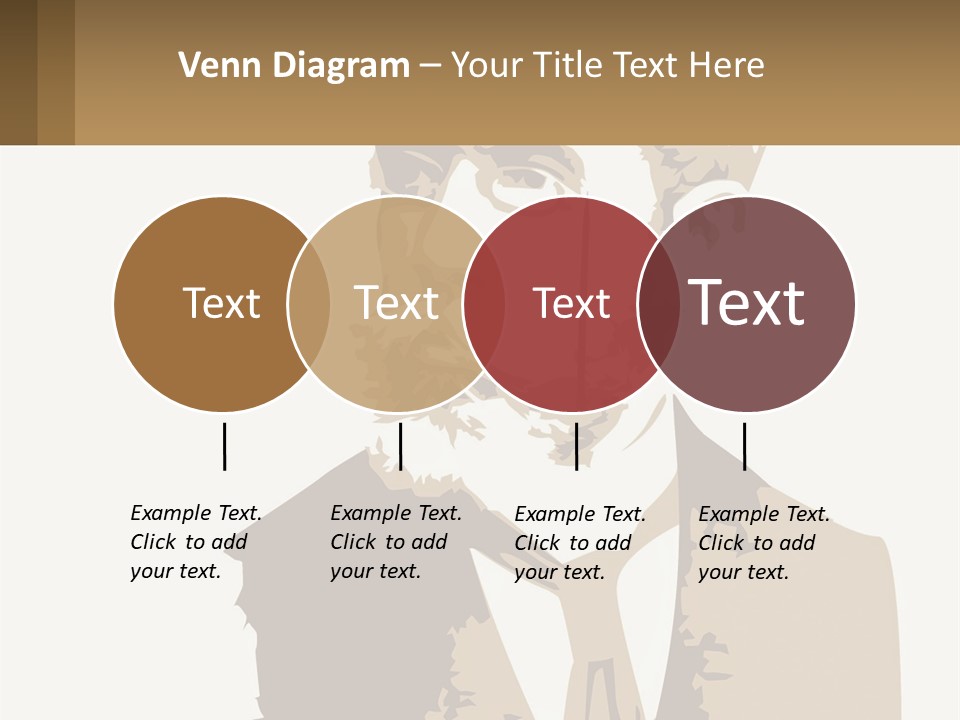 Venn Diagram – Your Title Text Here

Text

Text

Text

Text

Example Text. Click to add your text.

Example Text. Click to add your text.

Example Text. Click to add your text.

Example Text. Click to add your text.